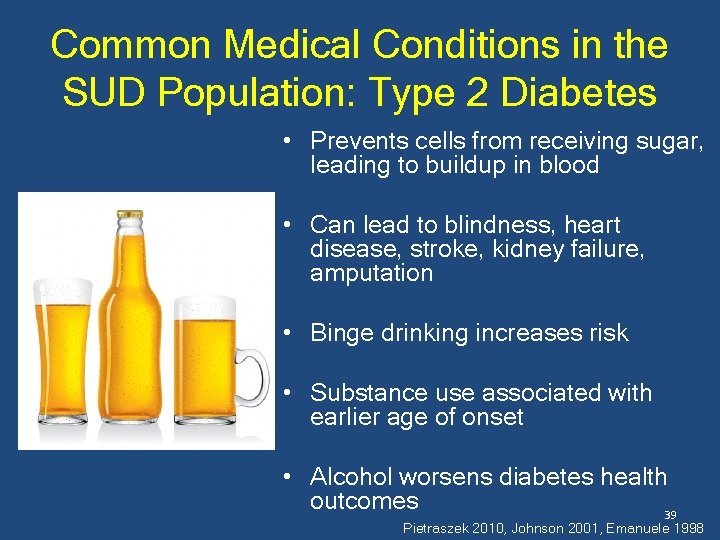 Common Medical Conditions in the SUD Population: Type 2 Diabetes

• Prevents cells from receiving sugar, leading to buildup in blood

• Can lead to blindness, heart disease, stroke, kidney failure, amputation

• Binge drinking increases risk

• Substance use associated with earlier age of onset

• Alcohol worsens diabetes health outcomes

39

Pietraszek 2010, Johnson 2001, Emanuele 1998